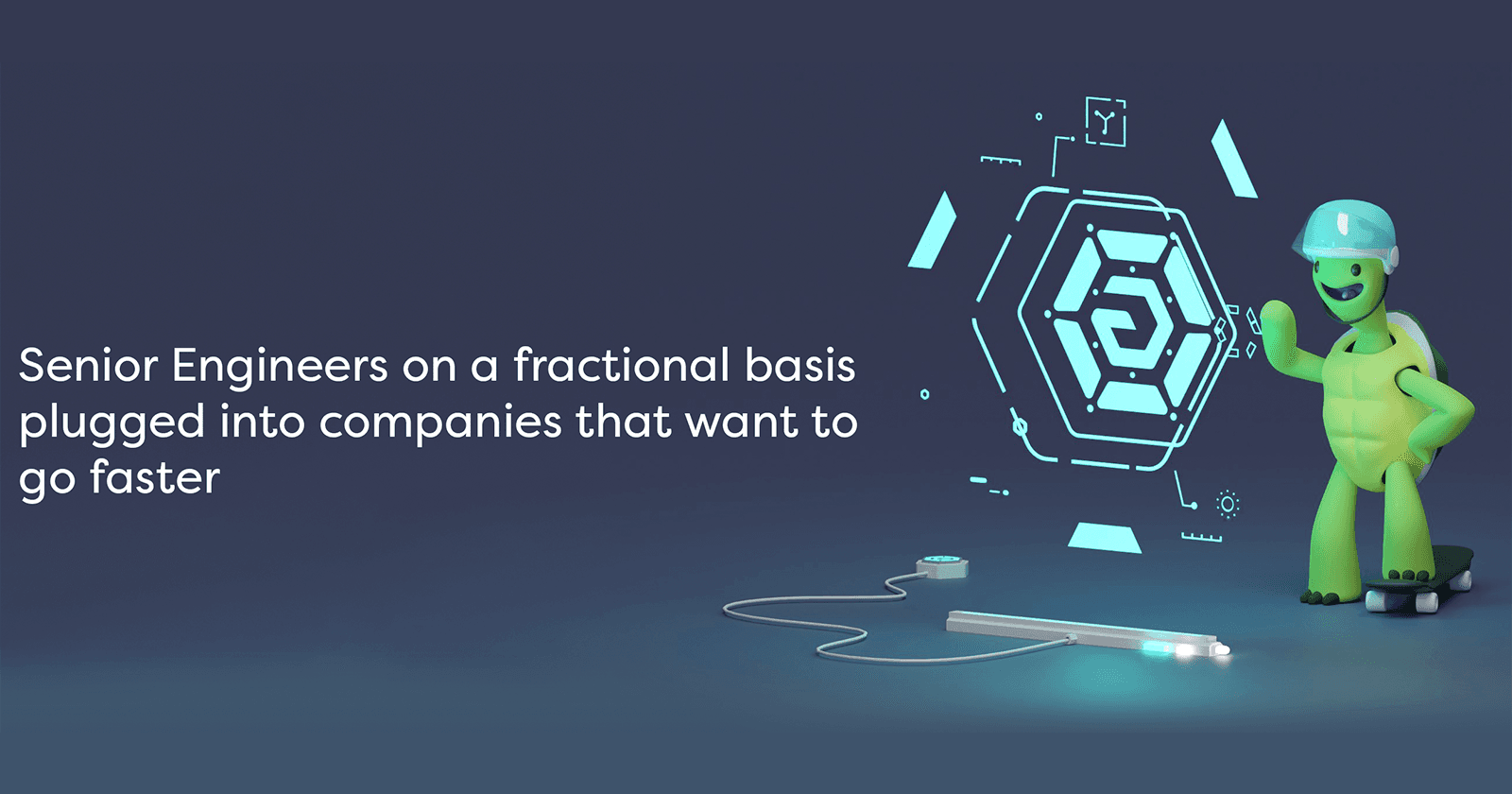 Senior Engineers on a fractional basis plugged into companies that want to go faster